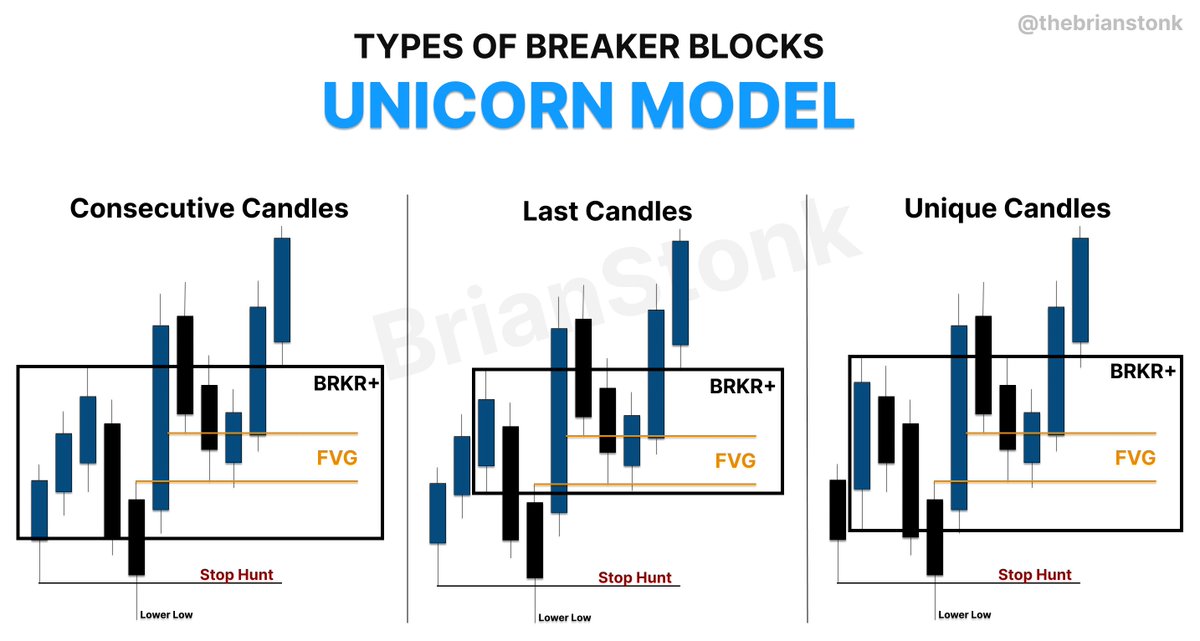 @thebrianstonk

TYPES OF BREAKER BLOCKS

UNICORN MODEL

BrianStonk

Consecutive Candles

BRKR+

FVG

Stop Hunt

Lower Low

Last Candles

BRKR+

FVG

Stop Hunt

Lower Low

Unique Candles

BRKR+

FVG

Stop Hunt

Lower Low